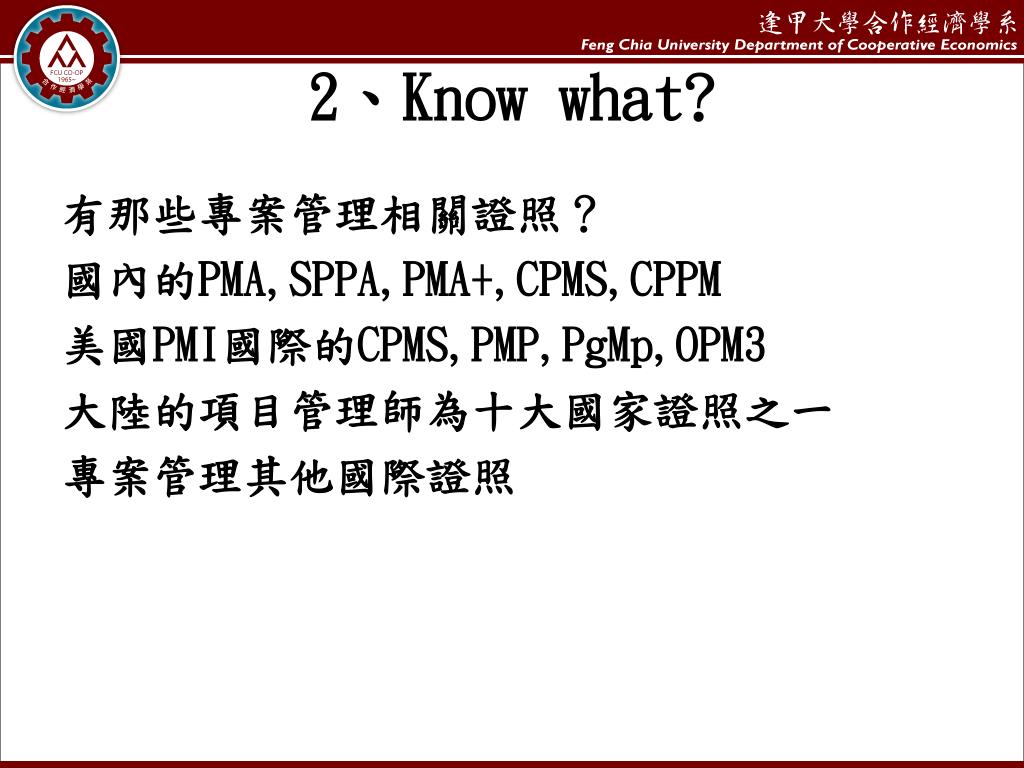 FCU CO-OP
1965~
合作經濟學系

逢甲大學合作經濟學系
Feng Chia University Department of Cooperative Economics

2、Know what?

有那些專案管理相關證照？
國內的PMA,SPPA,PMA+,CPMS,CPPM
美國PMI國際的CPMS,PMP,PgMp,OPM3
大陸的項目管理師為十大國家證照之一
專案管理其他國際證照